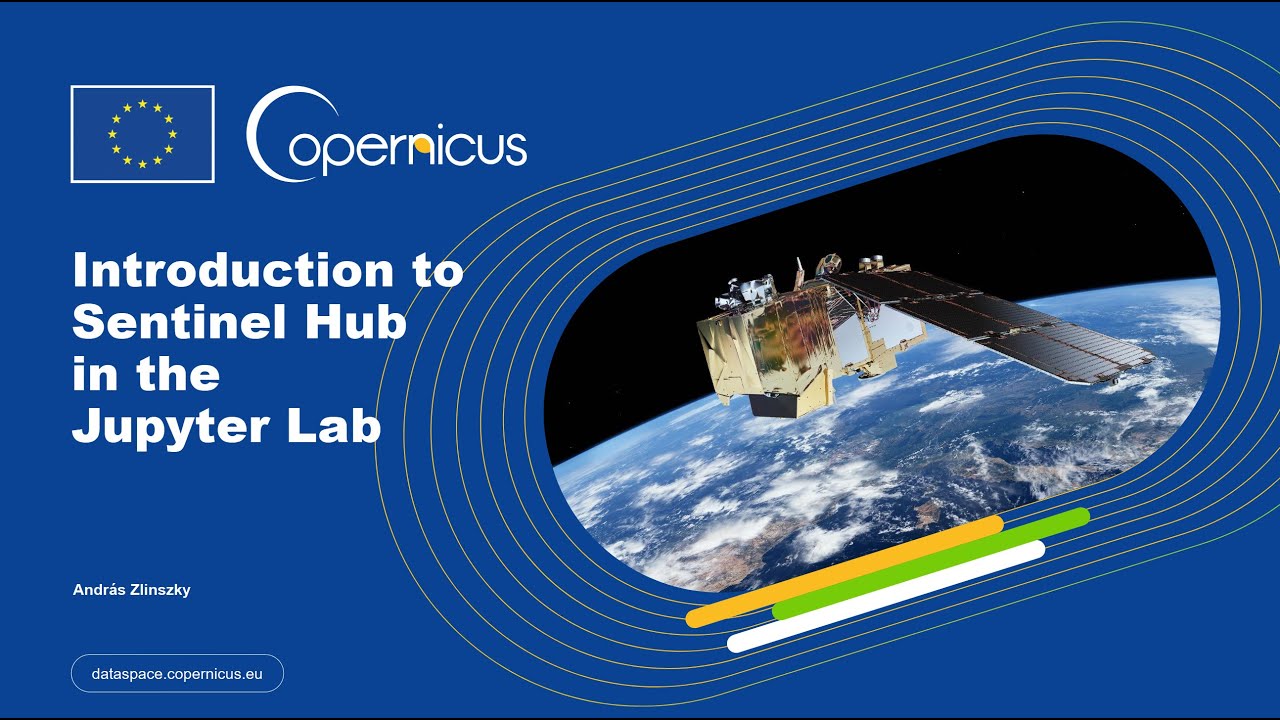 Copernicus

Introduction to Sentinel Hub in the Jupyter Lab

András Zlinszky

dataspace.copernicus.eu